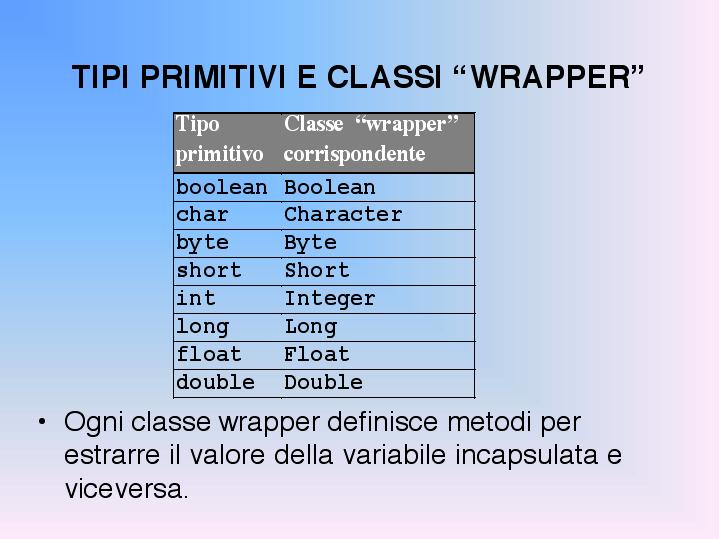 TIPI PRIMITIVI E CLASSI “WRAPPER”

| Tipo primitivo | Classe “wrapper” corrispondente |
|---|---|
| boolean | Boolean |
| char | Character |
| byte | Byte |
| short | Short |
| int | Integer |
| long | Long |
| float | Float |
| double | Double |

• Ogni classe wrapper definisce metodi per estrarre il valore della variabile incapsulata e viceversa.